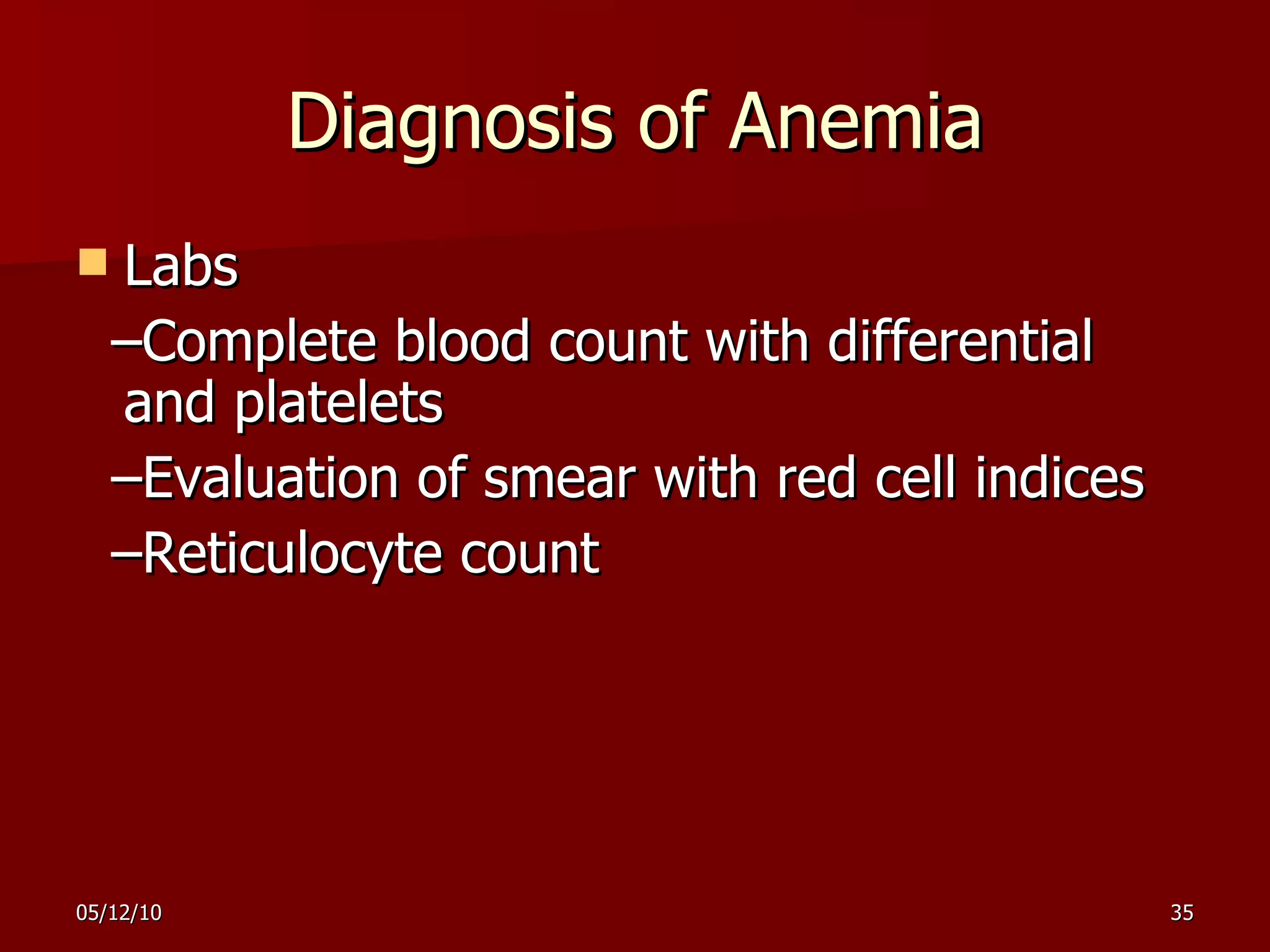 Diagnosis of Anemia

Labs

–Complete blood count with differential and platelets

–Evaluation of smear with red cell indices

–Reticulocyte count

05/12/10

35